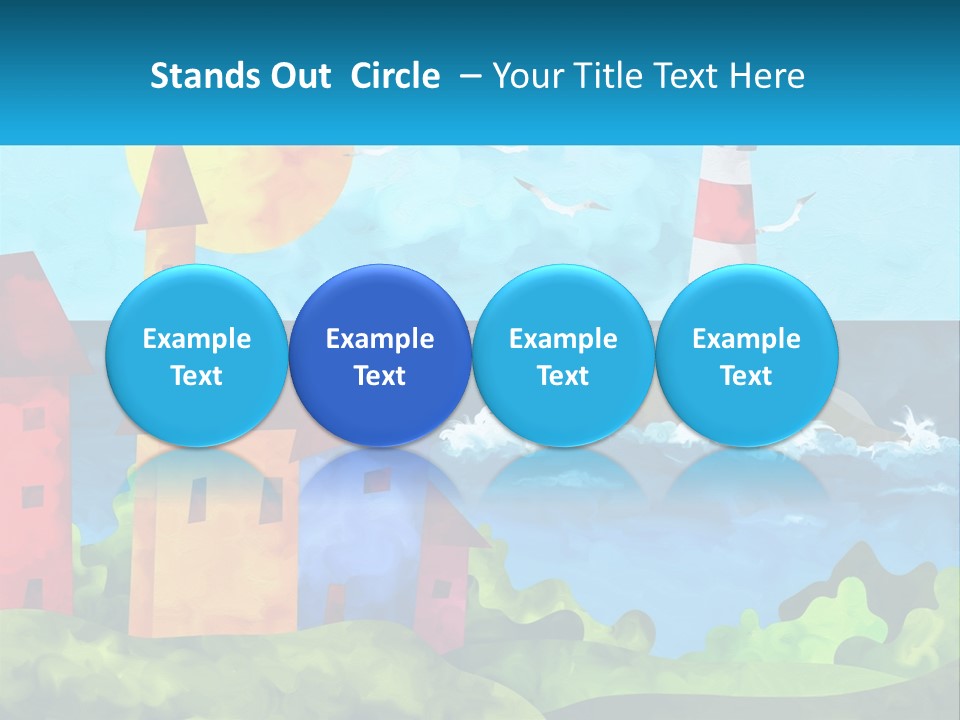 Stands Out Circle – Your Title Text Here

Example Text

Example Text

Example Text

Example Text